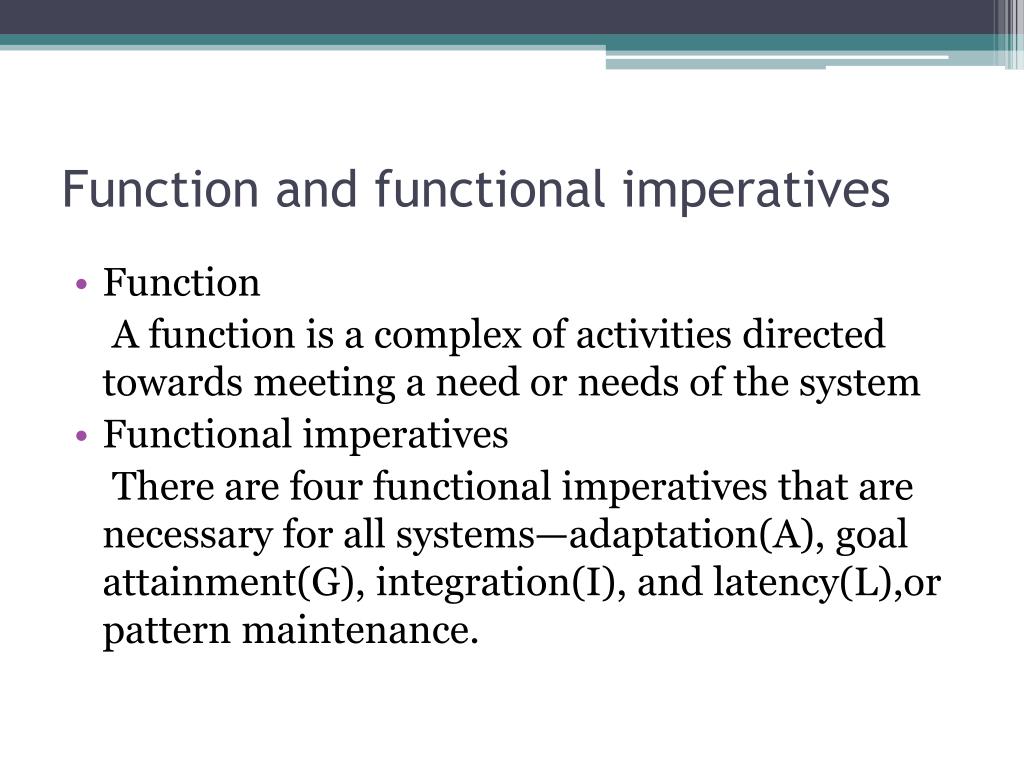 Function and functional imperatives

• Function

A function is a complex of activities directed towards meeting a need or needs of the system

• Functional imperatives

There are four functional imperatives that are necessary for all systems—adaptation(A), goal attainment(G), integration(I), and latency(L),or pattern maintenance.